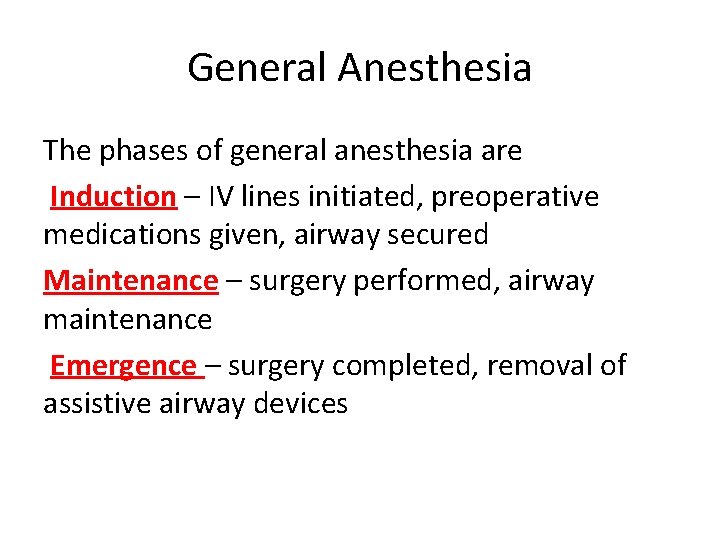 General Anesthesia

The phases of general anesthesia are

Induction – IV lines initiated, preoperative medications given, airway secured

Maintenance – surgery performed, airway maintenance

Emergence – surgery completed, removal of assistive airway devices